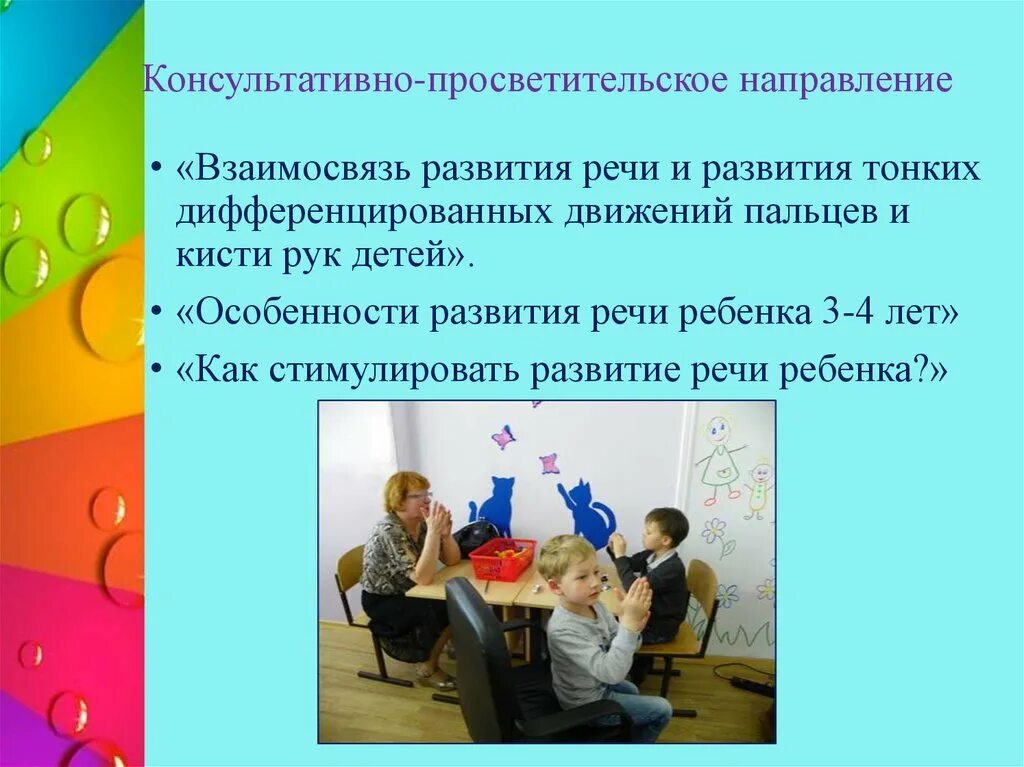 Консультативно-просветительское направление

• «Взаимосвязь развития речи и развития тонких дифференцированных движений пальцев и кисти рук детей».

• «Особенности развития речи ребенка 3-4 лет»

• «Как стимулировать развитие речи ребенка?»